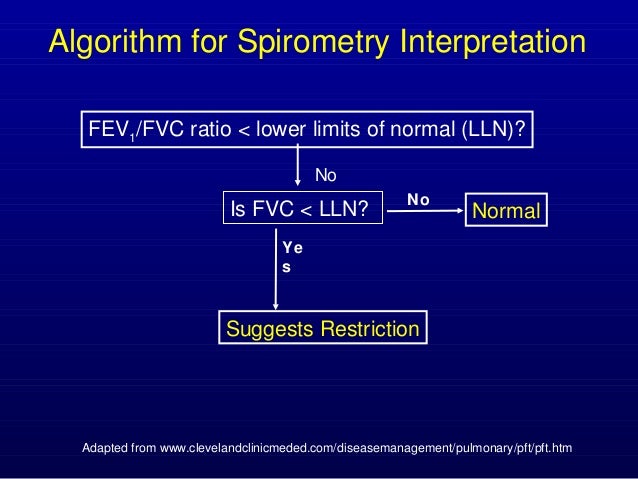 Algorithm for Spirometry Interpretation

$FEV_1$/FVC ratio < lower limits of normal (LLN)?

No

Is FVC < LLN?

No

Normal

Ye
s

Suggests Restriction

Adapted from www.clevelandclinicmeded.com/diseasemanagement/pulmonary/pft/pft.htm